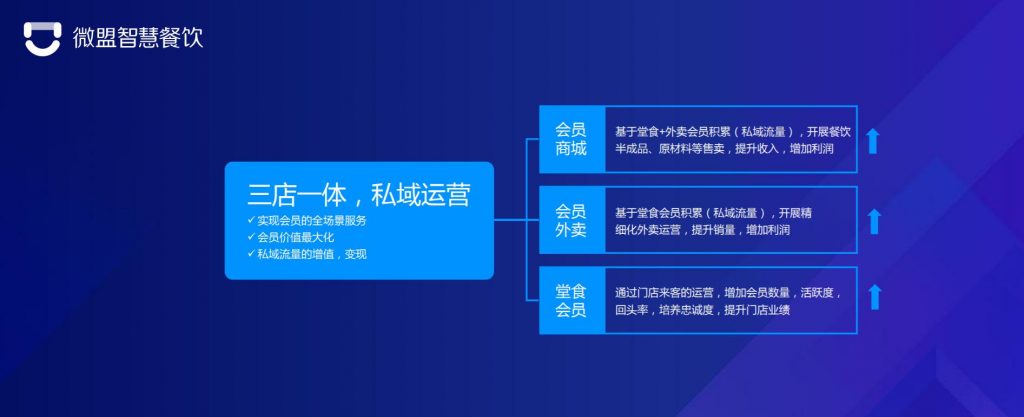 微盟智慧餐饮

三店一体，私域运营
✓ 实现会员的全场景服务
✓ 会员价值最大化
✓ 私域流量的增值，变现

会员商城
基于堂食+外卖会员积累（私域流量），开展餐饮半成品、原材料等售卖，提升收入，增加利润

会员外卖
基于堂食会员积累（私域流量），开展精细化外卖运营，提升销量，增加利润

堂食会员
通过门店来客的运营，增加会员数量，活跃度，回头率，培养忠诚度，提升门店业绩